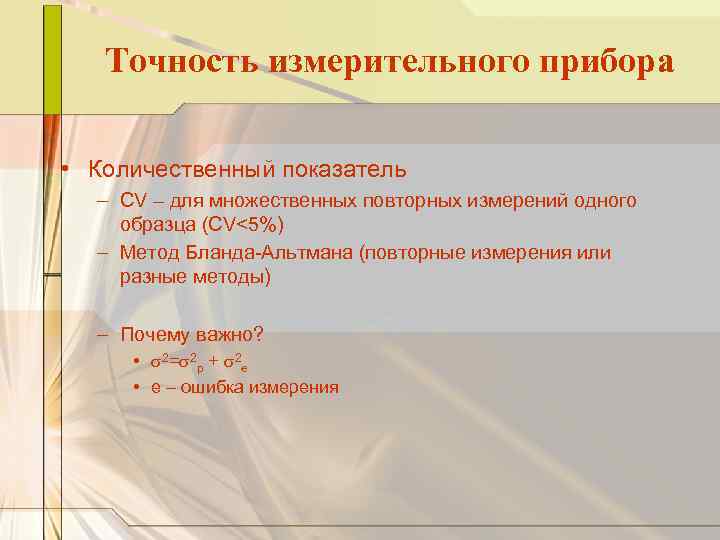 Точность измерительного прибора

• Количественный показатель
– CV – для множественных повторных измерений одного образца (CV<5%)
– Метод Бланда-Альтмана (повторные измерения или разные методы)

– Почему важно?
• $\sigma^2=\sigma^2_p + \sigma^2_e$
• e – ошибка измерения